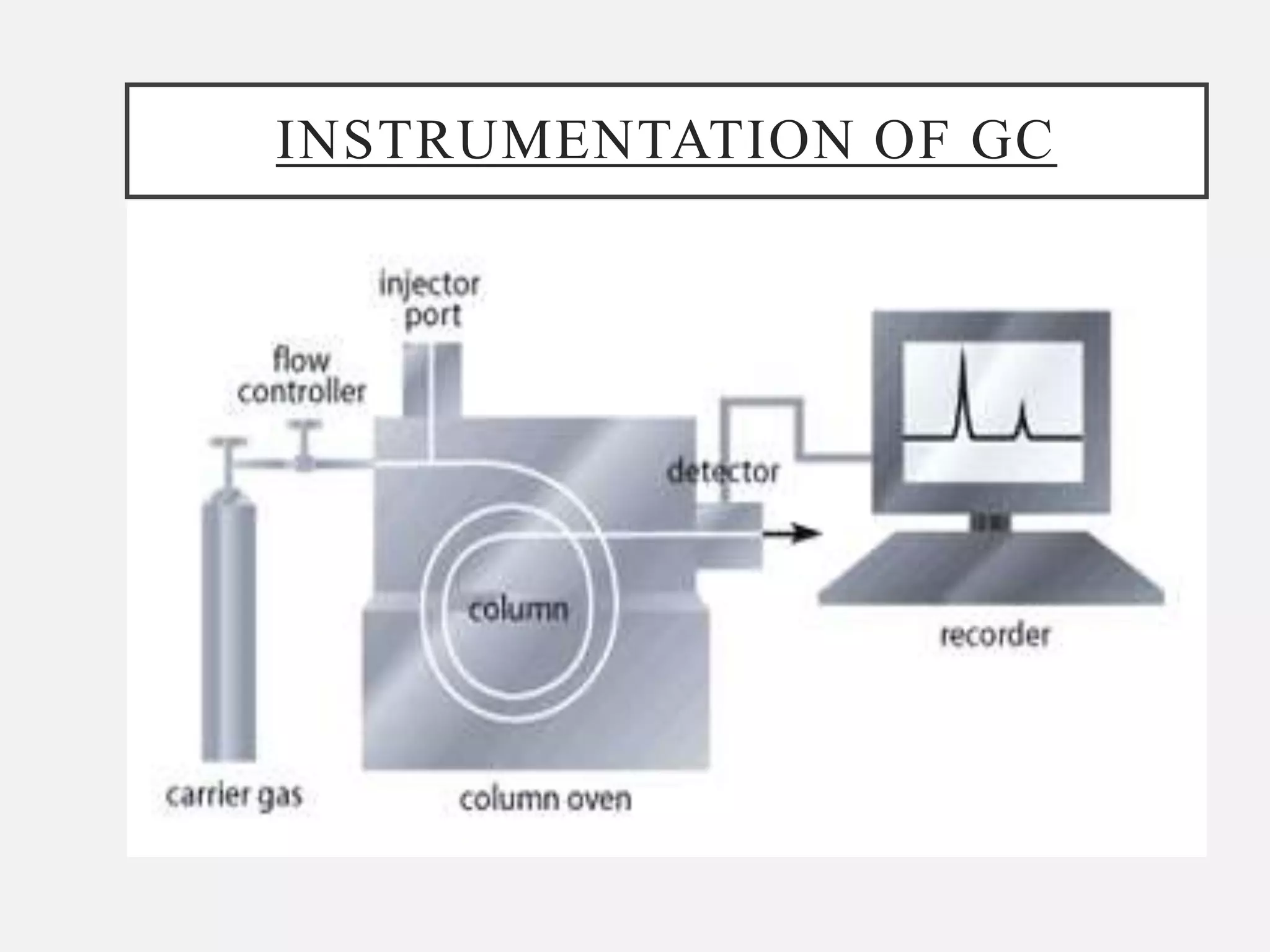 INSTRUMENTATION OF GC

injector port

flow controller

detector

column

recorder

carrier gas

column oven